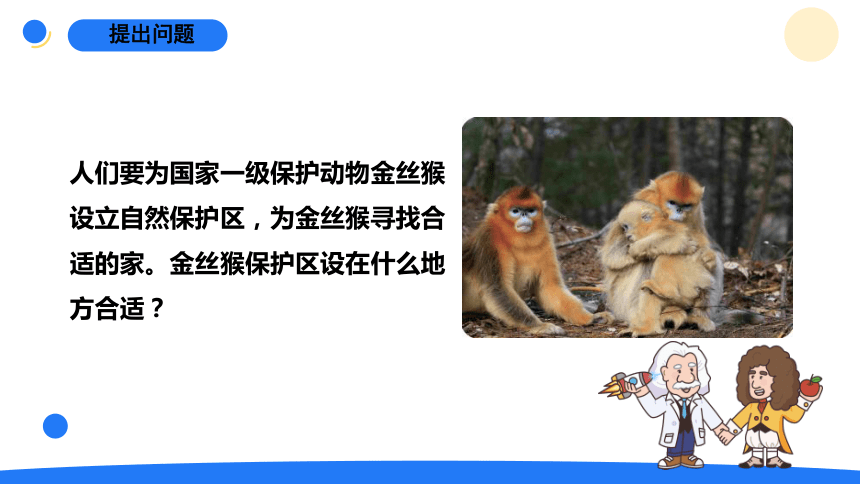 提出问题

人们要为国家一级保护动物金丝猴设立自然保护区，为金丝猴寻找合适的家。金丝猴保护区设在什么地方合适？